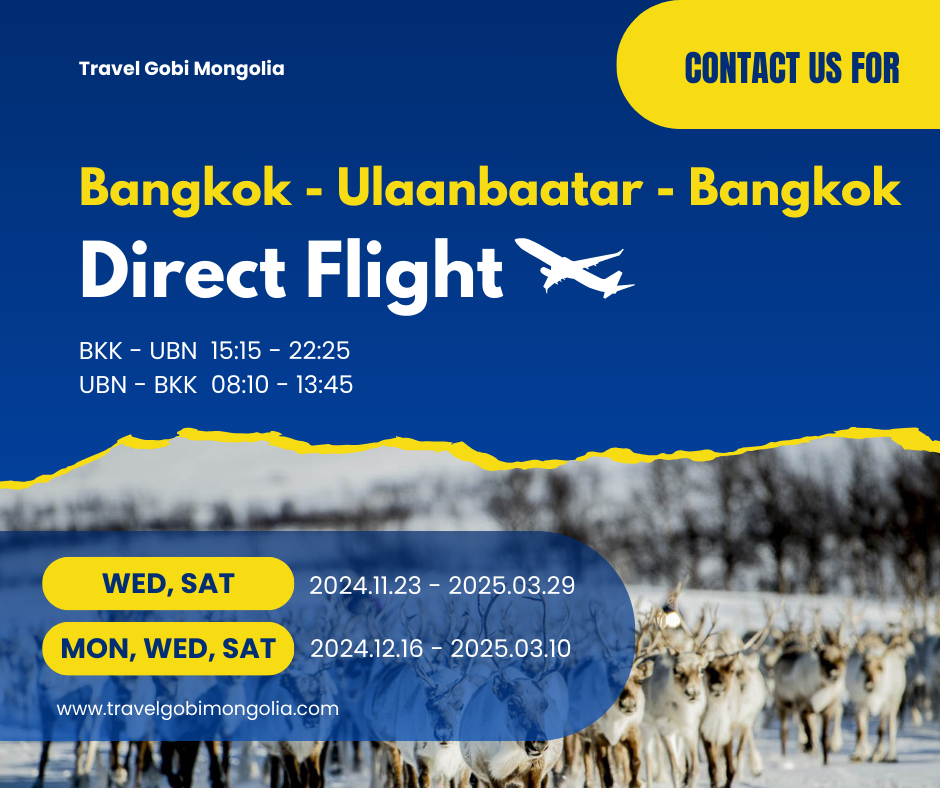 Travel Gobi Mongolia

CONTACT US FOR

Bangkok - Ulaanbaatar - Bangkok

Direct Flight

BKK - UBN 15:15 - 22:25
UBN - BKK 08:10 - 13:45

WED, SAT 2024.11.23 - 2025.03.29

MON, WED, SAT 2024.12.16 - 2025.03.10

www.travelgobimongolia.com